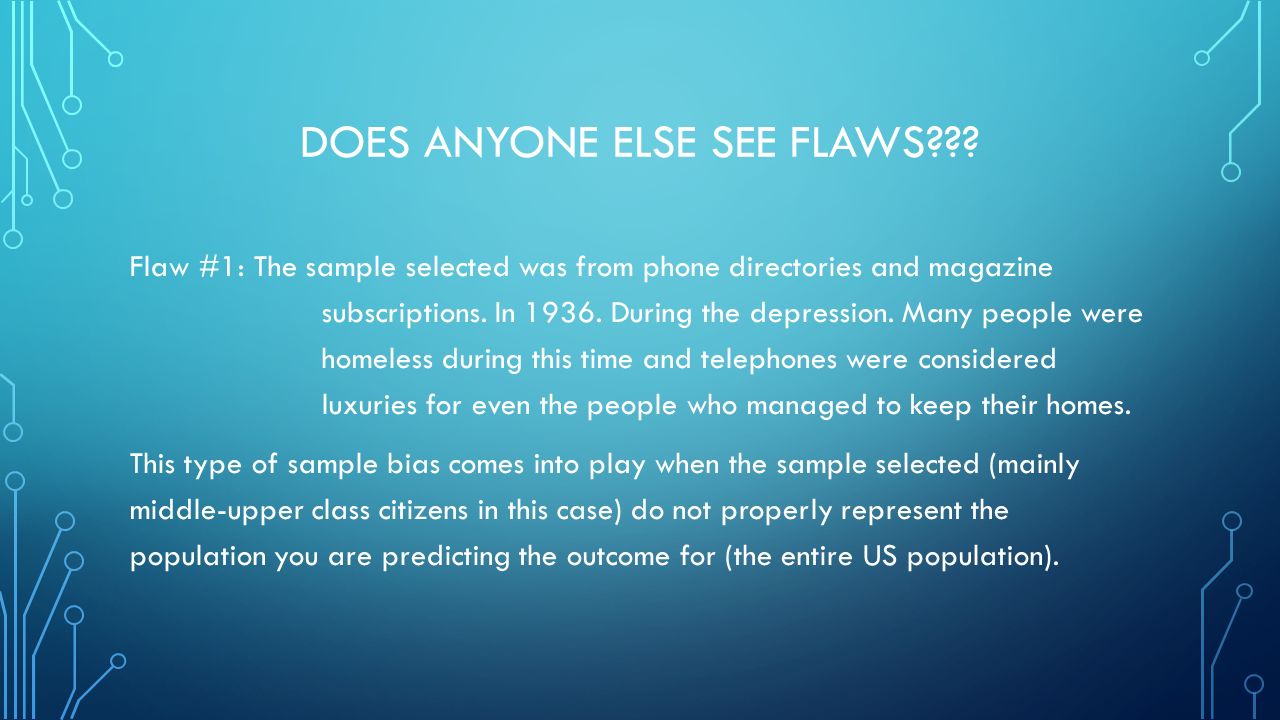 DOES ANYONE ELSE SEE FLAWS???

Flaw #1: The sample selected was from phone directories and magazine subscriptions. In 1936. During the depression. Many people were homeless during this time and telephones were considered luxuries for even the people who managed to keep their homes.

This type of sample bias comes into play when the sample selected (mainly middle-upper class citizens in this case) do not properly represent the population you are predicting the outcome for (the entire US population).